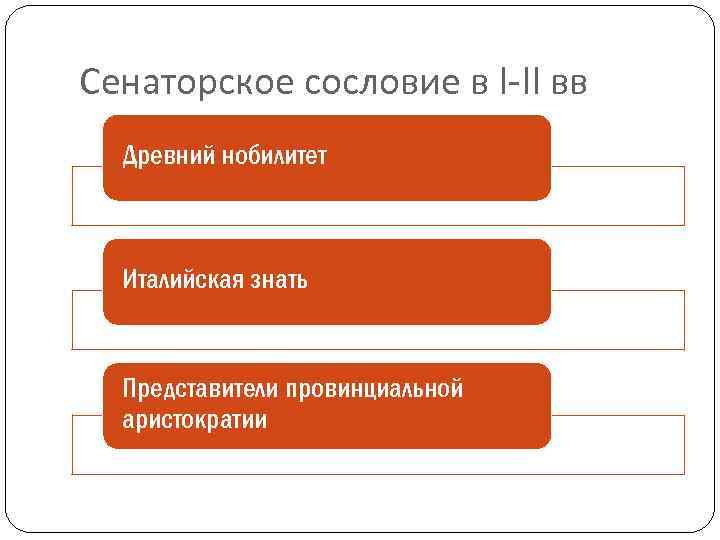 Сенаторское сословие в I-II вв

Древний нобилитет

Италийская знать

Представители провинциальной аристократии